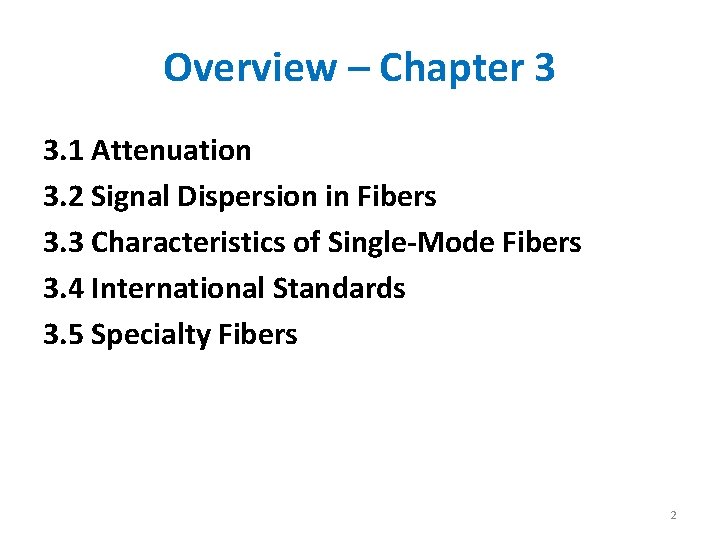 Overview – Chapter 3

3.1 Attenuation
3.2 Signal Dispersion in Fibers
3.3 Characteristics of Single-Mode Fibers
3.4 International Standards
3.5 Specialty Fibers

2